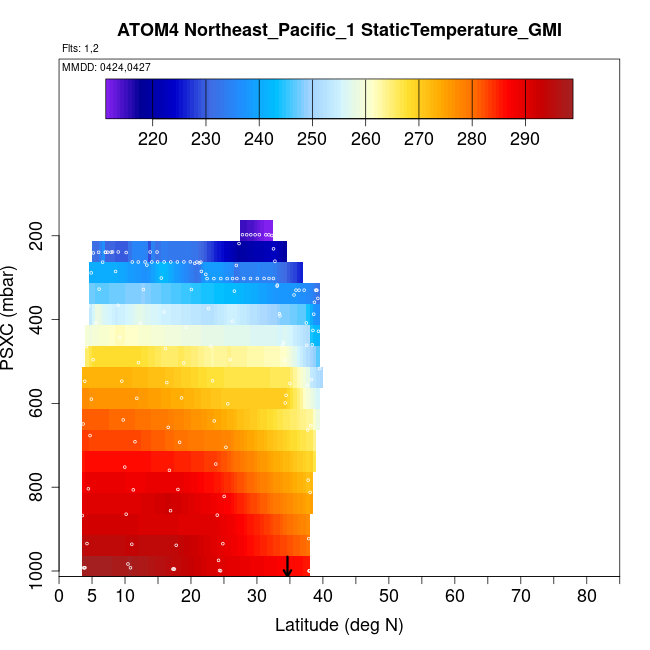 ATOM4 Northeast_Pacific_1 StaticTemperature_GMI

Flts: 1,2

MMDD: 0424,0427

220 230 240 250 260 270 280 290

PSXC (mbar)

200
400
600
800
1000

0 5 10 20 30 40 50 60 70 80

Latitude (deg N)